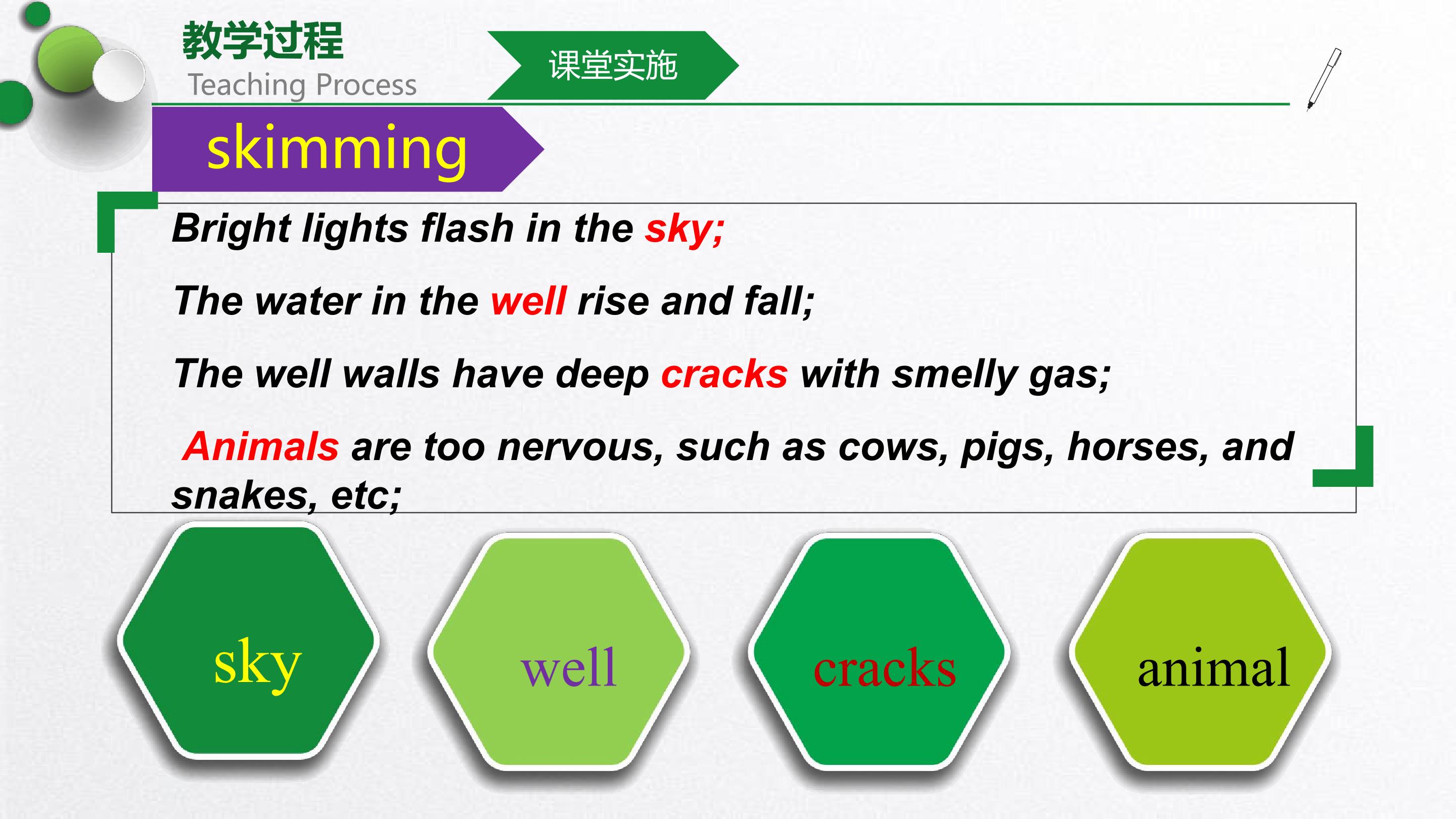 教学过程
Teaching Process

课堂实施

skimming

Bright lights flash in the sky;

The water in the well rise and fall;

The well walls have deep cracks with smelly gas;

Animals are too nervous, such as cows, pigs, horses, and snakes, etc;

sky

well

cracks

animal